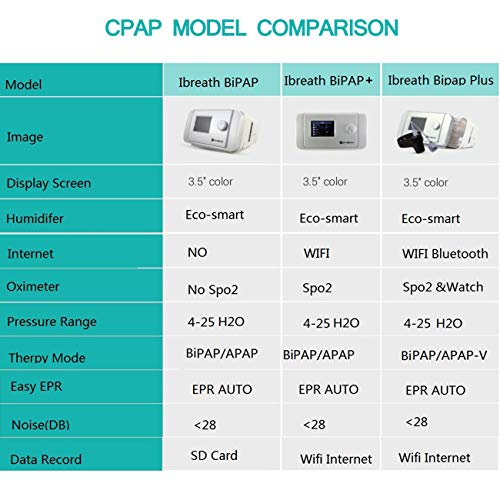 CPAP MODEL COMPARISON

| Model | Ibreath BiPAP | Ibreath BiPAP+ | Ibreath Bipap Plus |
|---|---|---|---|
| Image | | | |
| Display Screen | 3.5" color | 3.5" color | 3.5" color |
| Humidifer | Eco-smart | Eco-smart | Eco-smart |
| Internet | NO | WIFI | WIFI Bluetooth |
| Oximeter | No Spo2 | Spo2 | Spo2 &Watch |
| Pressure Range | 4-25 H2O | 4-25 H2O | 4-25 H2O |
| Therpy Mode | BiPAP/APAP | BiPAP/APAP | BiPAP/APAP-V |
| Easy EPR | EPR AUTO | EPR AUTO | EPR AUTO |
| Noise(DB) | <28 | <28 | <28 |
| Data Record | SD Card | Wifi Internet | Wifi Internet |